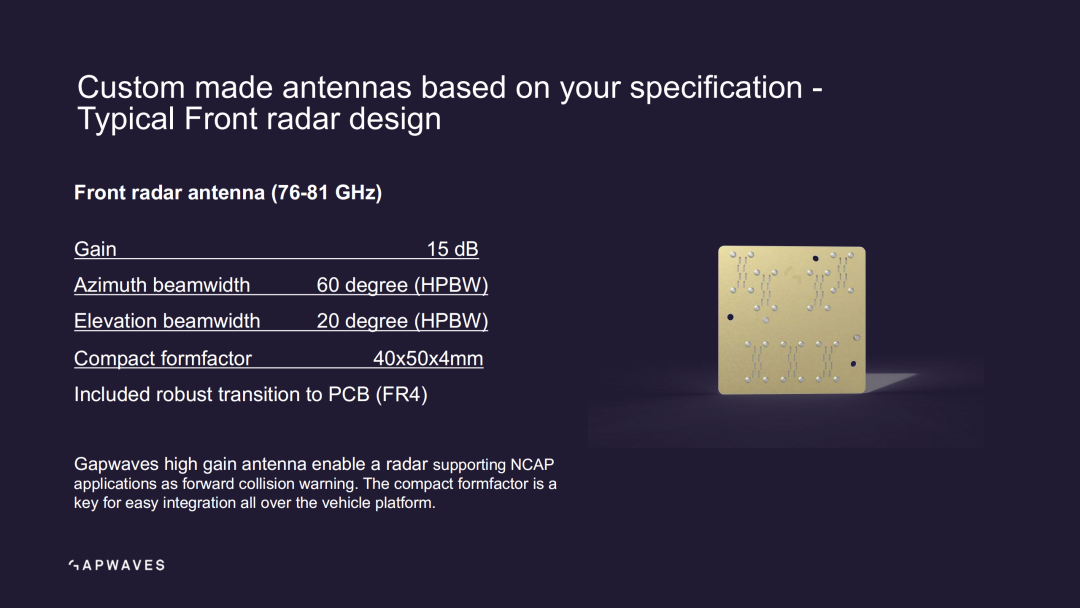 Custom made antennas based on your specification - Typical Front radar design

Front radar antenna (76-81 GHz)

Gain 15 dB

Azimuth beamwidth 60 degree (HPBW)

Elevation beamwidth 20 degree (HPBW)

Compact formfactor 40x50x4mm

Included robust transition to PCB (FR4)

Gapwaves high gain antenna enable a radar supporting NCAP applications as forward collision warning. The compact formfactor is a key for easy integration all over the vehicle platform.

GAPWAVES